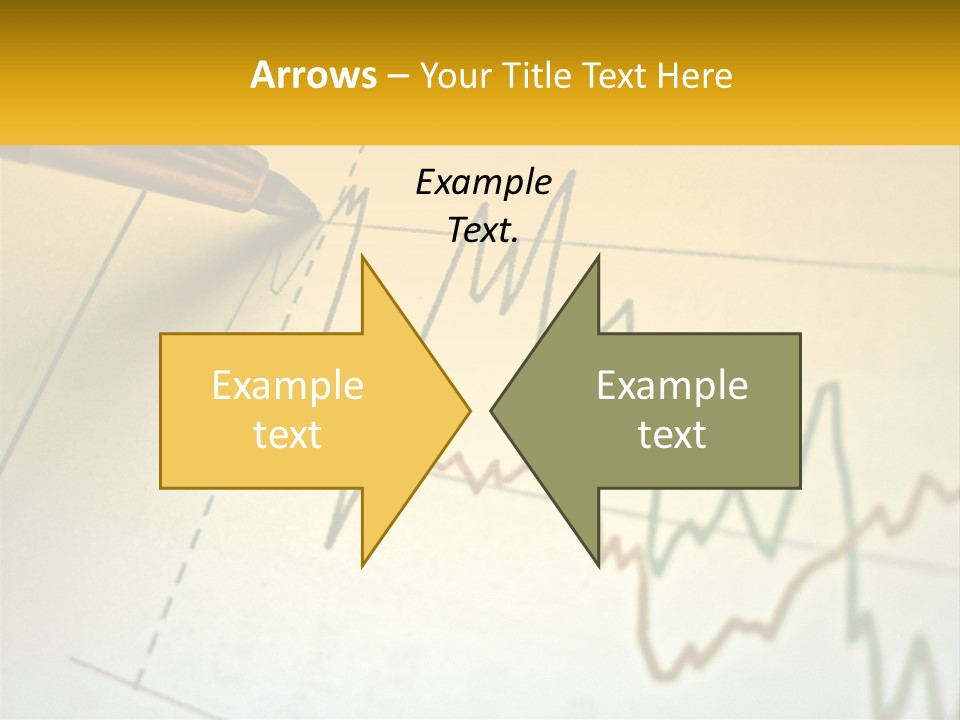 Arrows – Your Title Text Here

Example Text.

Example text

Example text